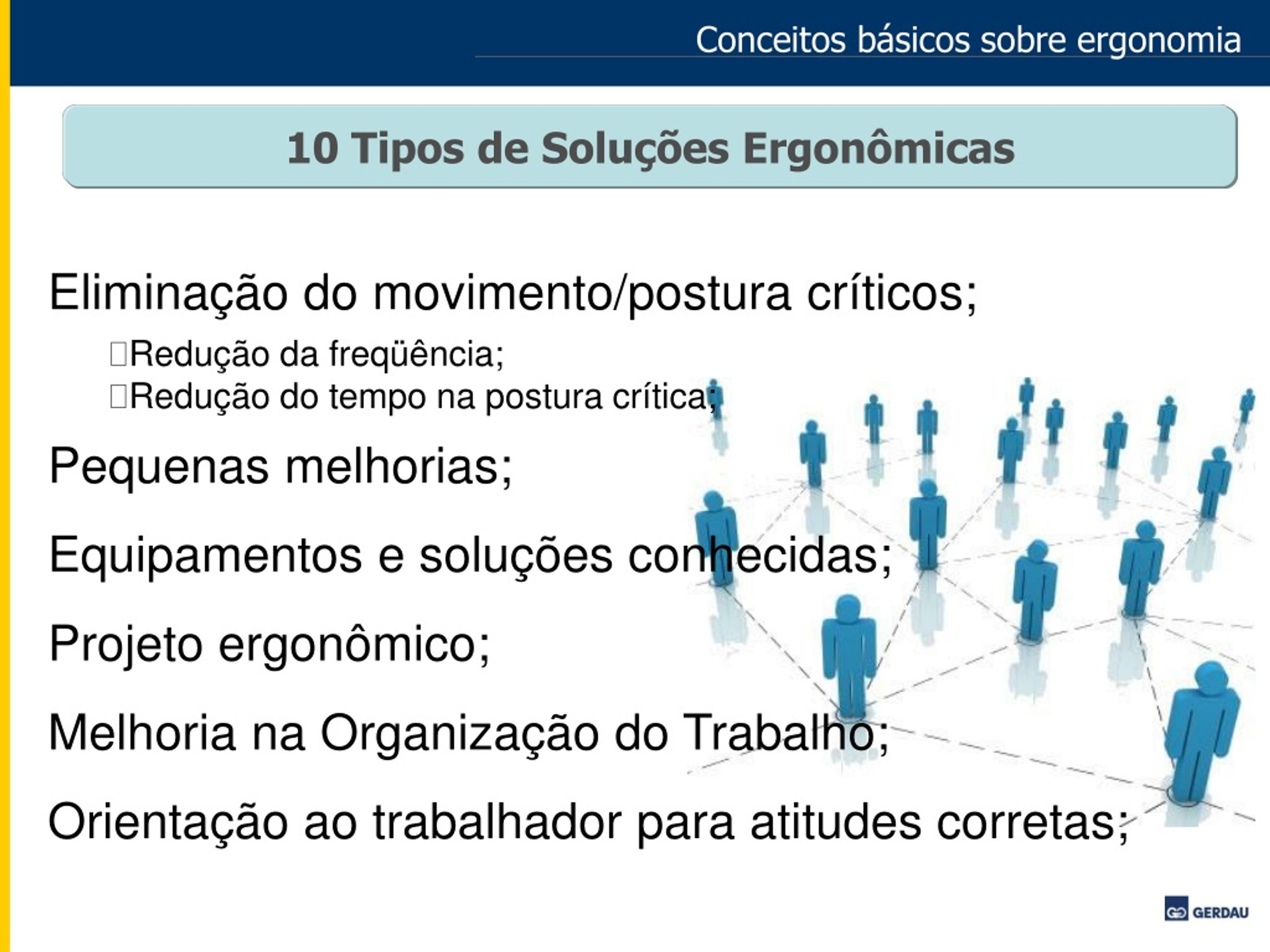 Conceitos básicos sobre ergonomia

10 Tipos de Soluções Ergonômicas

Eliminação do movimento/postura críticos;

Redução da freqüência;

Redução do tempo na postura crítica;

Pequenas melhorias;

Equipamentos e soluções conhecidas;

Projeto ergonômico;

Melhoria na Organização do Trabalho;

Orientação ao trabalhador para atitudes corretas;

GERDAU